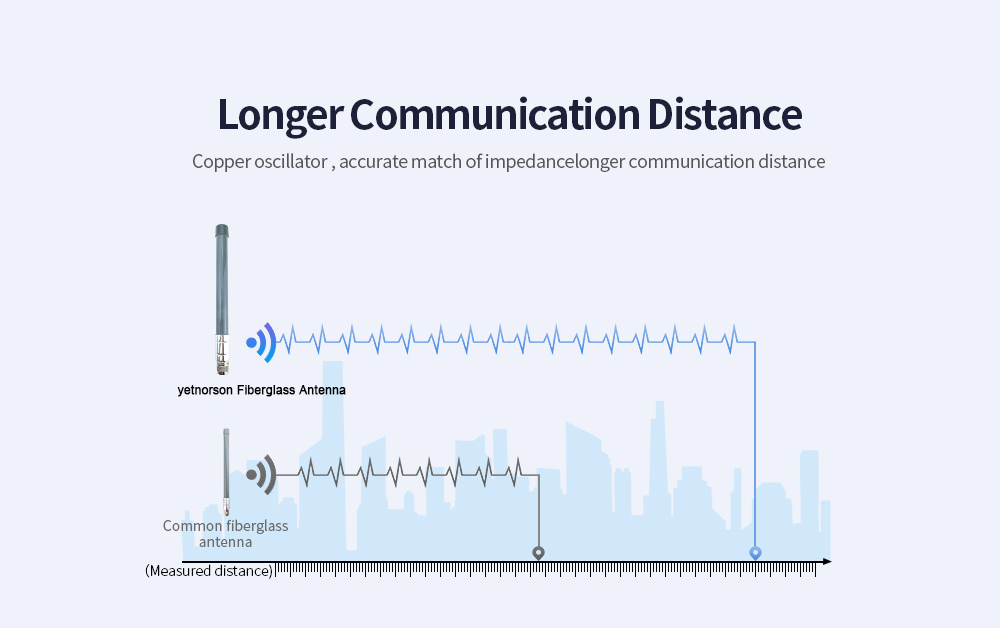 Longer Communication Distance

Copper oscillator , accurate match of impedancelonger communication distance

yetnorson Fiberglass Antenna

Common fiberglass antenna

(Measured distance)